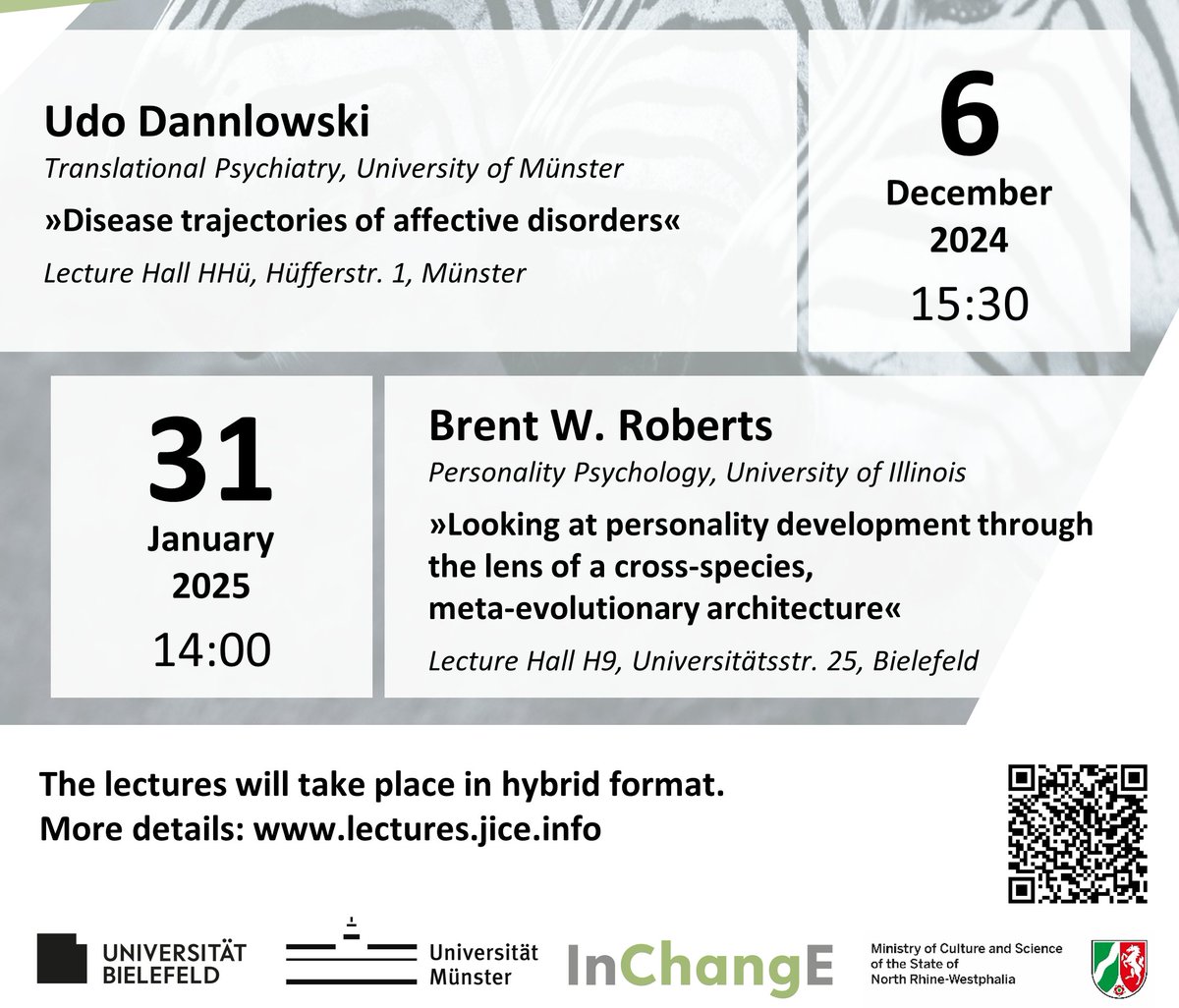 Udo Dannlowski
Translational Psychiatry, University of Münster
»Disease trajectories of affective disorders«
Lecture Hall HHü, Hüfferstr. 1, Münster

6
December
2024
15:30

31
January
2025
14:00

Brent W. Roberts
Personality Psychology, University of Illinois
»Looking at personality development through the lens of a cross-species, meta-evolutionary architecture«
Lecture Hall H9, Universitätsstr. 25, Bielefeld

The lectures will take place in hybrid format.
More details: www.lectures.jice.info

UNIVERSITÄT BIELEFELD
Universität Münster
InChangE
Ministry of Culture and Science of the State of North Rhine-Westphalia